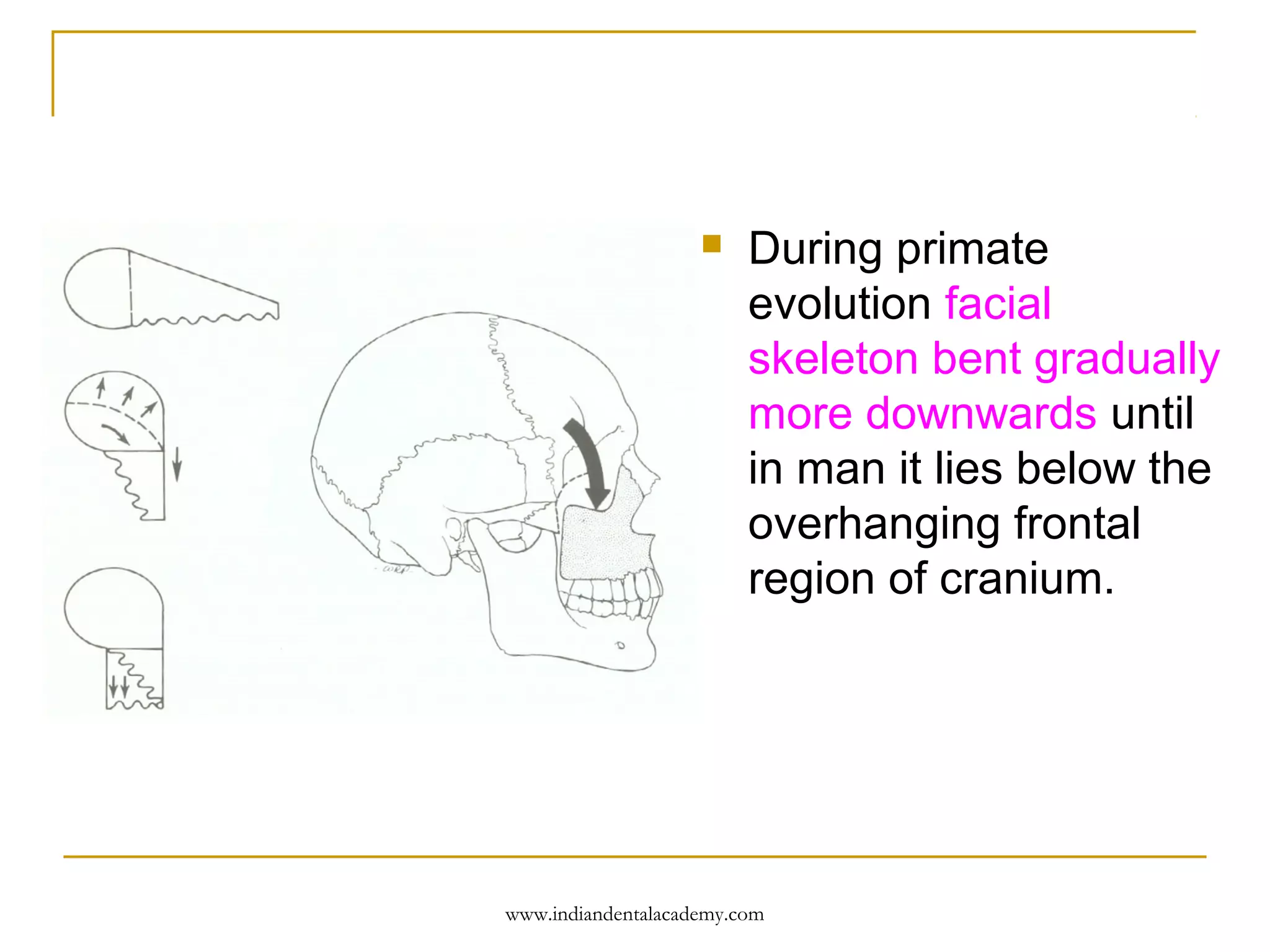 During primate evolution facial skeleton bent gradually more downwards until in man it lies below the overhanging frontal region of cranium.

www.indiandentalacademy.com